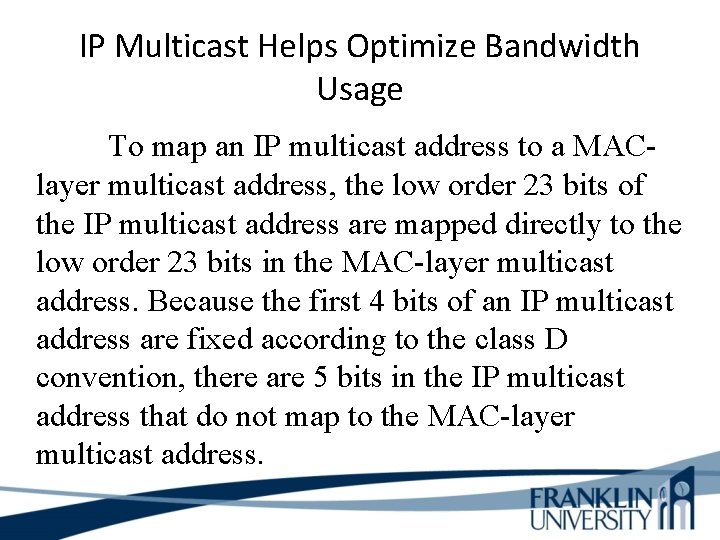 IP Multicast Helps Optimize Bandwidth Usage

To map an IP multicast address to a MAC-layer multicast address, the low order 23 bits of the IP multicast address are mapped directly to the low order 23 bits in the MAC-layer multicast address. Because the first 4 bits of an IP multicast address are fixed according to the class D convention, there are 5 bits in the IP multicast address that do not map to the MAC-layer multicast address.

FRANKLIN UNIVERSITY